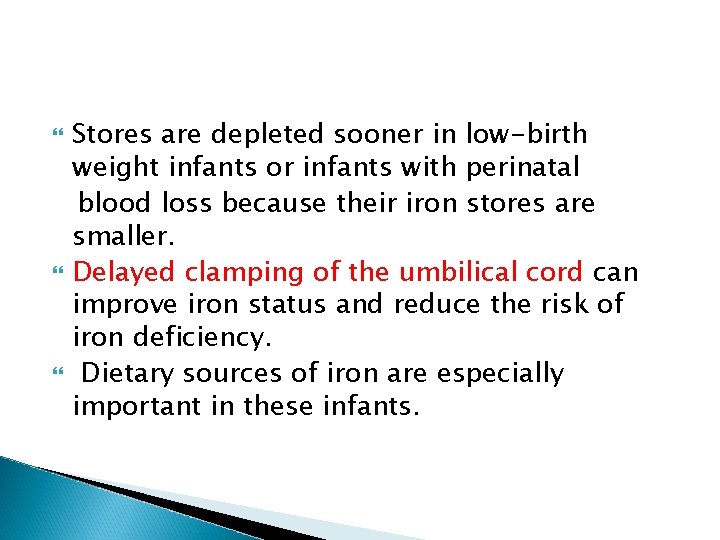 Stores are depleted sooner in low-birth weight infants or infants with perinatal blood loss because their iron stores are smaller.

Delayed clamping of the umbilical cord can improve iron status and reduce the risk of iron deficiency.

Dietary sources of iron are especially important in these infants.